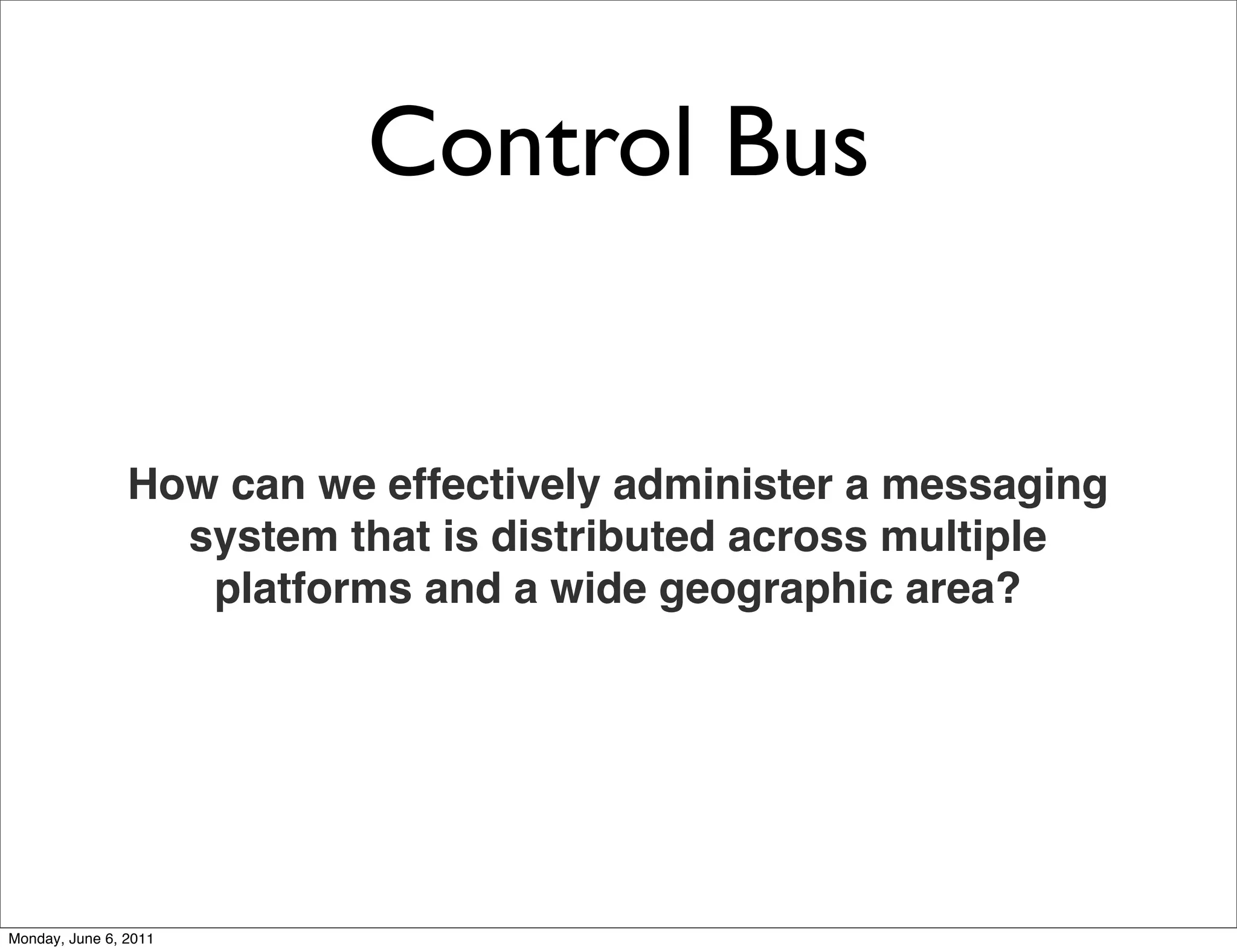 Control Bus

How can we effectively administer a messaging system that is distributed across multiple platforms and a wide geographic area?

Monday, June 6, 2011